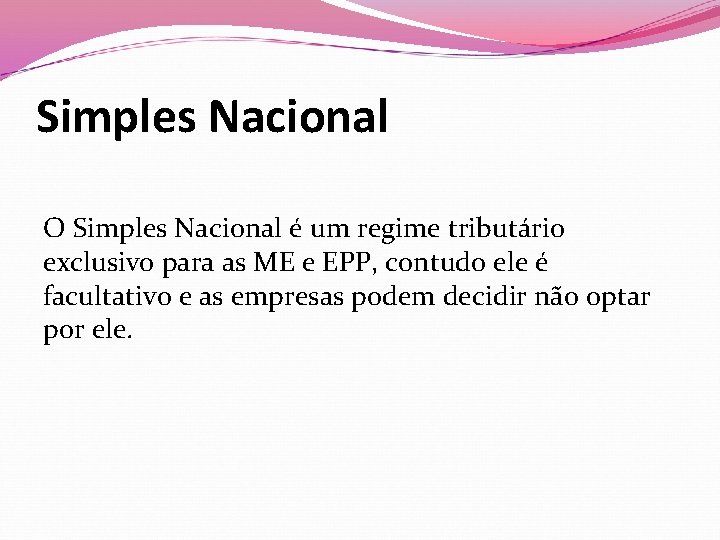 Simples Nacional

O Simples Nacional é um regime tributário exclusivo para as ME e EPP, contudo ele é facultativo e as empresas podem decidir não optar por ele.